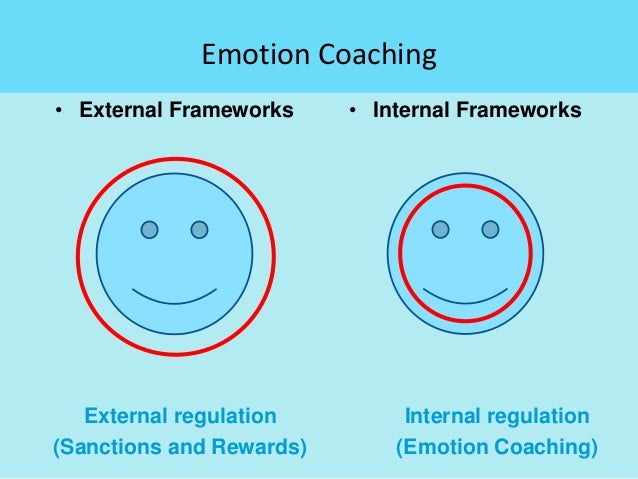 Emotion Coaching

• External Frameworks

External regulation
(Sanctions and Rewards)

• Internal Frameworks

Internal regulation
(Emotion Coaching)